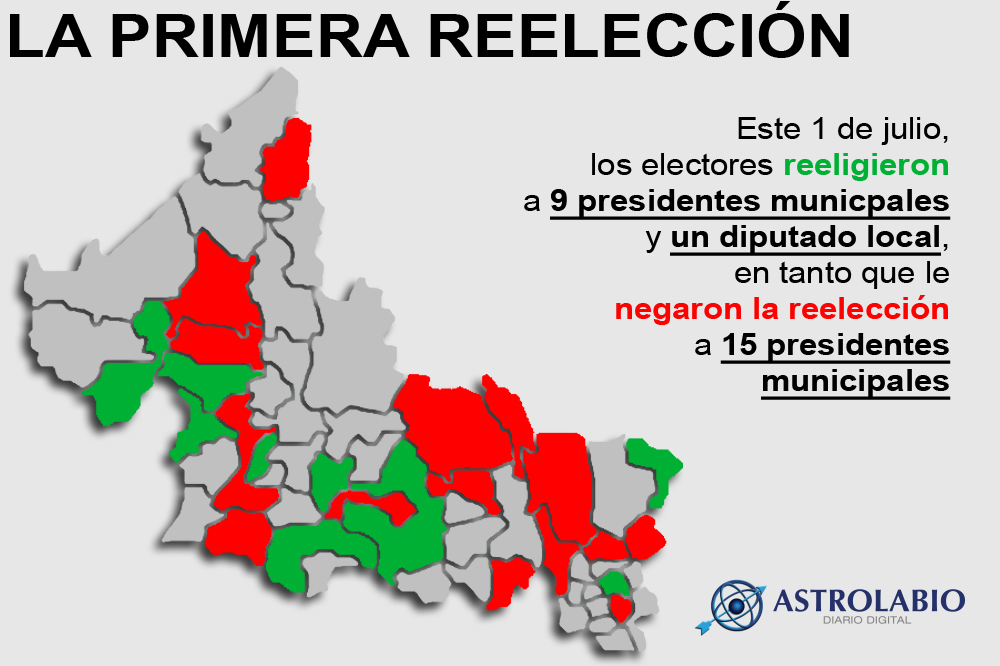 LA PRIMERA REELECCIÓN

Este 1 de julio, los electores reeligieron a 9 presidentes municpales y un diputado local, en tanto que le negaron la reelección a 15 presidentes municipales

ASTROLABIO
DIARIO DIGITAL